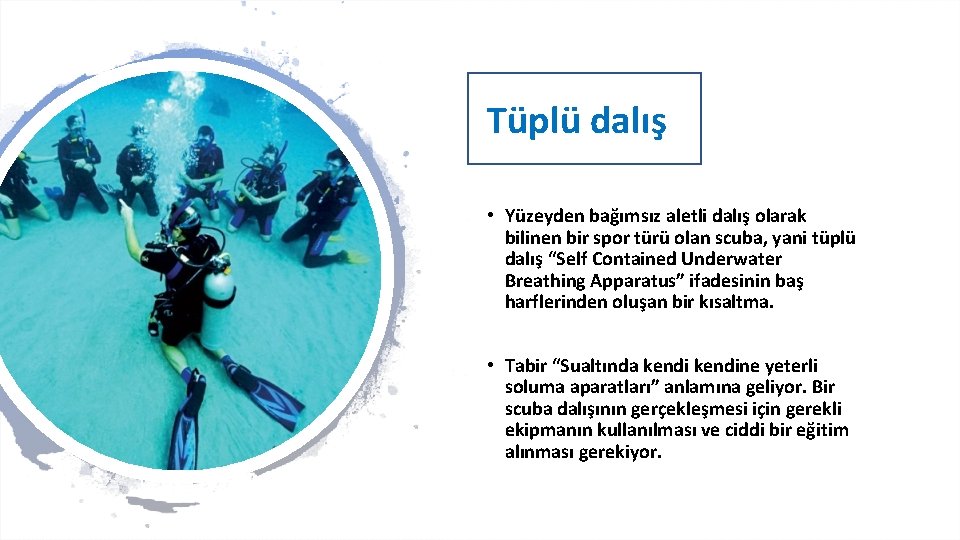 Tüplü dalış

• Yüzeyden bağımsız aletli dalış olarak bilinen bir spor türü olan scuba, yani tüplü dalış “Self Contained Underwater Breathing Apparatus” ifadesinin baş harflerinden oluşan bir kısaltma.

• Tabir “Sualtında kendi kendine yeterli soluma aparatları” anlamına geliyor. Bir scuba dalışının gerçekleşmesi için gerekli ekipmanın kullanılması ve ciddi bir eğitim alınması gerekiyor.